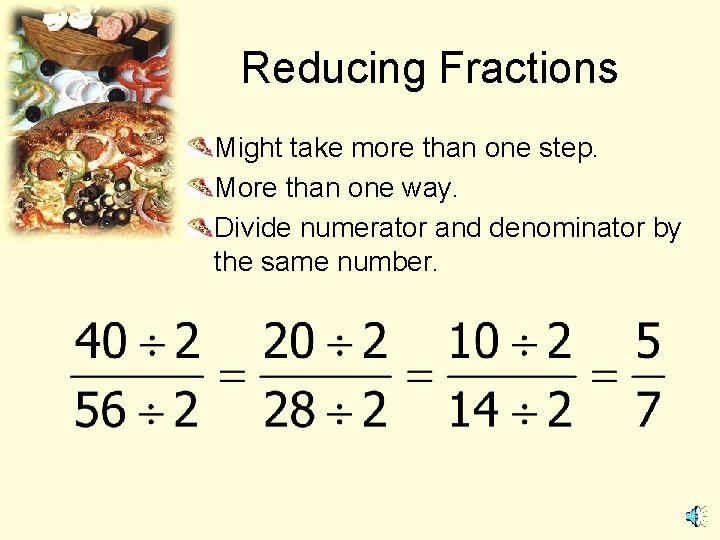 Reducing Fractions

Might take more than one step.

More than one way.

Divide numerator and denominator by the same number.

$\frac{40 \div 2}{56 \div 2} = \frac{20 \div 2}{28 \div 2} = \frac{10 \div 2}{14 \div 2} = \frac{5}{7}$